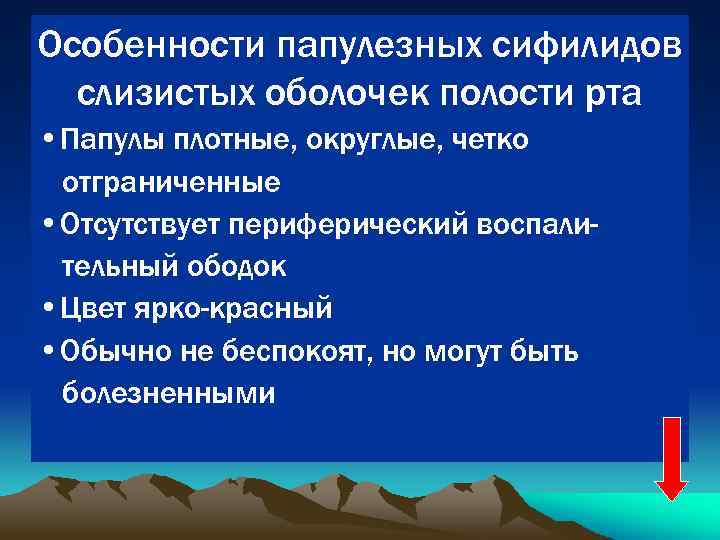 Особенности папулезных сифилидов слизистых оболочек полости рта

• Папулы плотные, округлые, четко отграниченные

• Отсутствует периферический воспалительный ободок

• Цвет ярко-красный

• Обычно не беспокоят, но могут быть болезненными